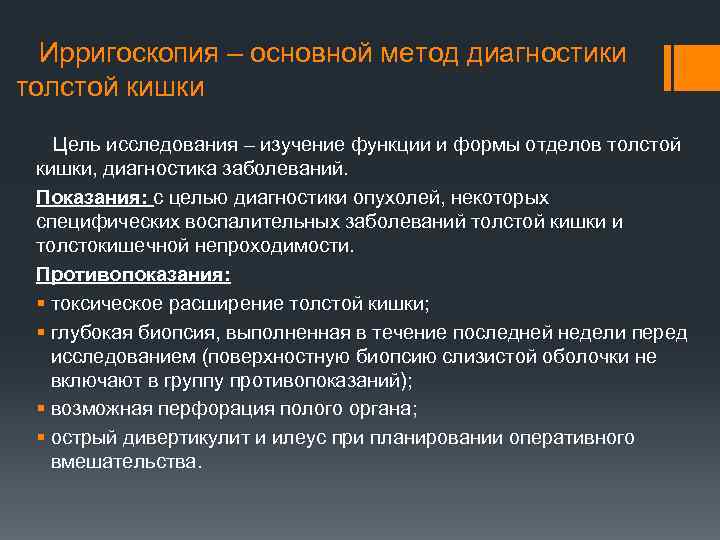 Ирригоскопия – основной метод диагностики толстой кишки

Цель исследования – изучение функции и формы отделов толстой кишки, диагностика заболеваний.

Показания: с целью диагностики опухолей, некоторых специфических воспалительных заболеваний толстой кишки и толстокишечной непроходимости.

Противопоказания:

▪ токсическое расширение толстой кишки;
▪ глубокая биопсия, выполненная в течение последней недели перед исследованием (поверхностную биопсию слизистой оболочки не включают в группу противопоказаний);
▪ возможная перфорация полого органа;
▪ острый дивертикулит и илеус при планировании оперативного вмешательства.